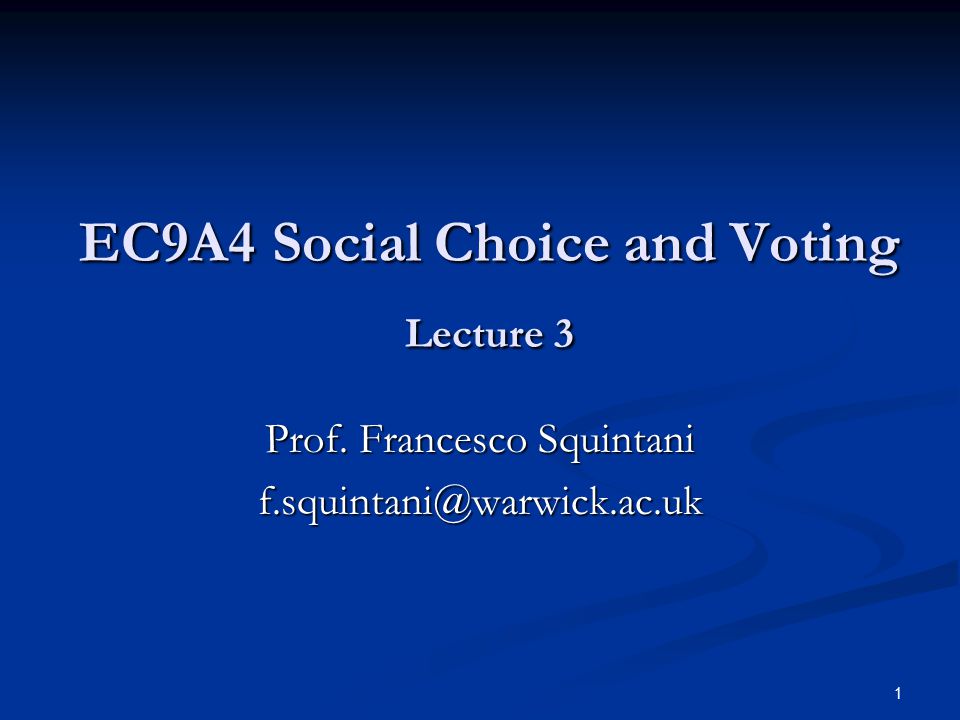 EC9A4 Social Choice and Voting

Lecture 3

Prof. Francesco Squintani
f.squintani@warwick.ac.uk

1